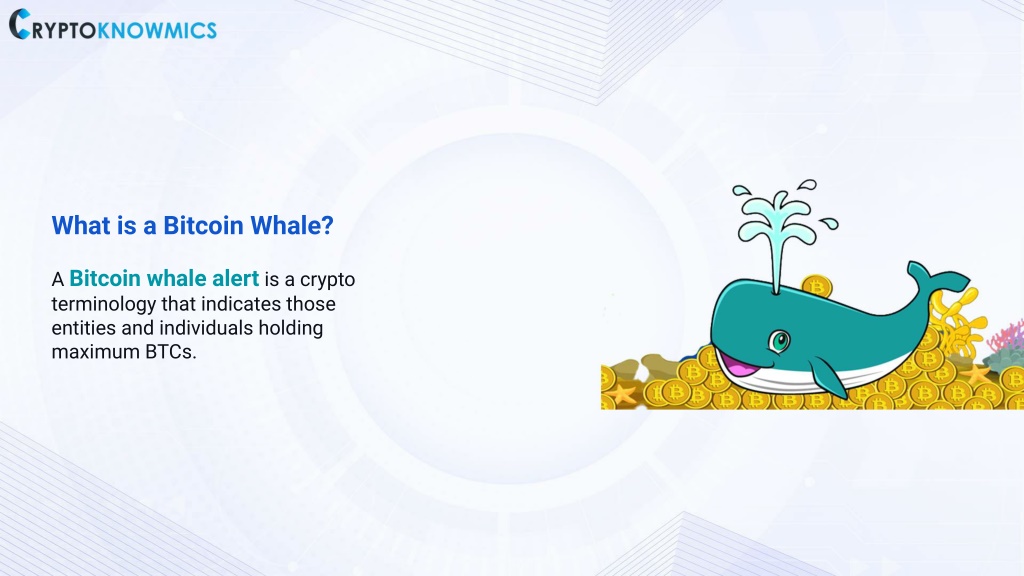 CRYPTOKNOWMICS

What is a Bitcoin Whale?

A Bitcoin whale alert is a crypto terminology that indicates those entities and individuals holding maximum BTCs.